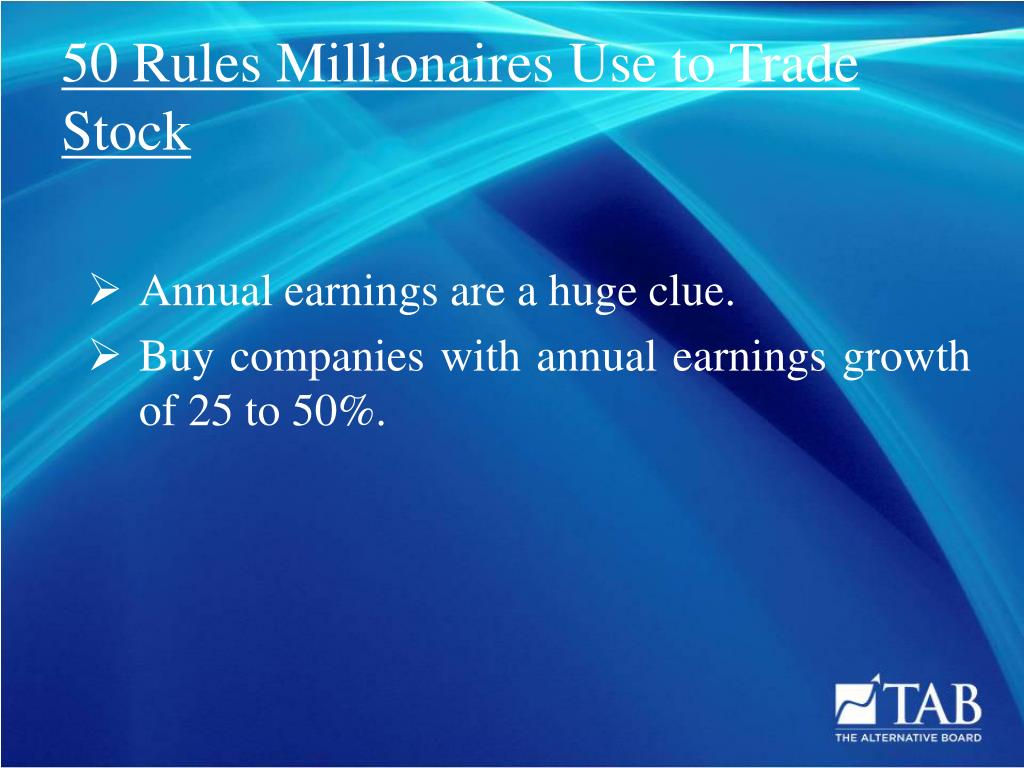 50 Rules Millionaires Use to Trade Stock

➢ Annual earnings are a huge clue.
➢ Buy companies with annual earnings growth of 25 to 50%.

TAB
THE ALTERNATIVE BOARD